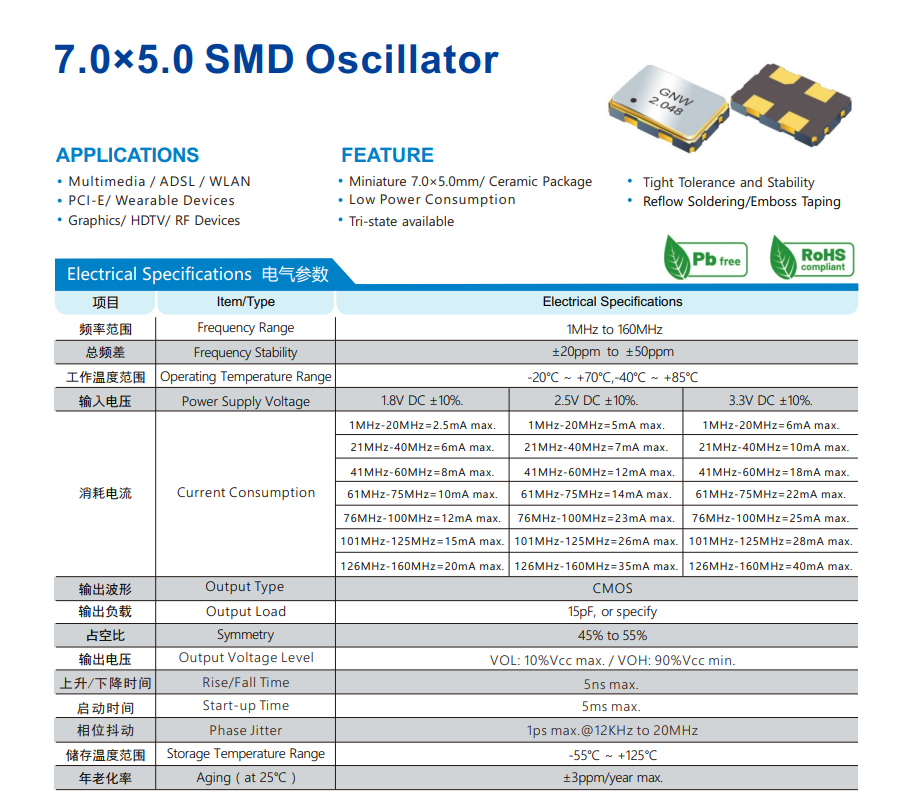 7.0×5.0 SMD Oscillator

GNW
2.048

APPLICATIONS
• Multimedia / ADSL / WLAN
• PCI-E/ Wearable Devices
• Graphics/ HDTV/ RF Devices

FEATURE
• Miniature 7.0×5.0mm/ Ceramic Package
• Low Power Consumption
• Tri-state available
• Tight Tolerance and Stability
• Reflow Soldering/Emboss Taping

Pb free
RoHS compliant

Electrical Specifications 电气参数

| 项目 | Item/Type | Electrical Specifications | | |
|---|---|---|---|---|
| 频率范围 | Frequency Range | 1MHz to 160MHz | | |
| 总频差 | Frequency Stability | ±20ppm to ±50ppm | | |
| 工作温度范围 | Operating Temperature Range | -20°C ~ +70°C,-40°C ~ +85°C | | |
| 输入电压 | Power Supply Voltage | 1.8V DC ±10%. | 2.5V DC ±10%. | 3.3V DC ±10%. |
| 消耗电流 | Current Consumption | 1MHz-20MHz=2.5mA max. | 1MHz-20MHz=5mA max. | 1MHz-20MHz=6mA max. |
| | | 21MHz-40MHz=6mA max. | 21MHz-40MHz=7mA max. | 21MHz-40MHz=10mA max. |
| | | 41MHz-60MHz=8mA max. | 41MHz-60MHz=12mA max. | 41MHz-60MHz=18mA max. |
| | | 61MHz-75MHz=10mA max. | 61MHz-75MHz=14mA max. | 61MHz-75MHz=22mA max. |
| | | 76MHz-100MHz=12mA max. | 76MHz-100MHz=23mA max. | 76MHz-100MHz=25mA max. |
| | | 101MHz-125MHz=15mA max. | 101MHz-125MHz=26mA max. | 101MHz-125MHz=28mA max. |
| | | 126MHz-160MHz=20mA max. | 126MHz-160MHz=35mA max. | 126MHz-160MHz=40mA max. |
| 输出波形 | Output Type | CMOS | | |
| 输出负载 | Output Load | 15pF, or specify | | |
| 占空比 | Symmetry | 45% to 55% | | |
| 输出电压 | Output Voltage Level | VOL: 10%Vcc max. / VOH: 90%Vcc min. | | |
| 上升/下降时间 | Rise/Fall Time | 5ns max. | | |
| 启动时间 | Start-up Time | 5ms max. | | |
| 相位抖动 | Phase Jitter | 1ps max.@12KHz to 20MHz | | |
| 储存温度范围 | Storage Temperature Range | -55°C ~ +125°C | | |
| 年老化率 | Aging ( at 25°C ) | ±3ppm/year max. | | |